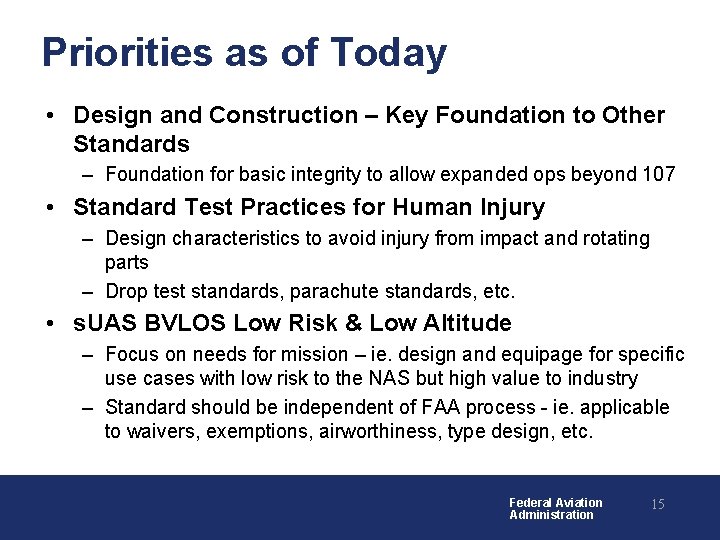 Priorities as of Today

• Design and Construction – Key Foundation to Other Standards
– Foundation for basic integrity to allow expanded ops beyond 107

• Standard Test Practices for Human Injury
– Design characteristics to avoid injury from impact and rotating parts
– Drop test standards, parachute standards, etc.

• sUAS BVLOS Low Risk & Low Altitude
– Focus on needs for mission – ie. design and equipage for specific use cases with low risk to the NAS but high value to industry
– Standard should be independent of FAA process - ie. applicable to waivers, exemptions, airworthiness, type design, etc.

Federal Aviation Administration

15